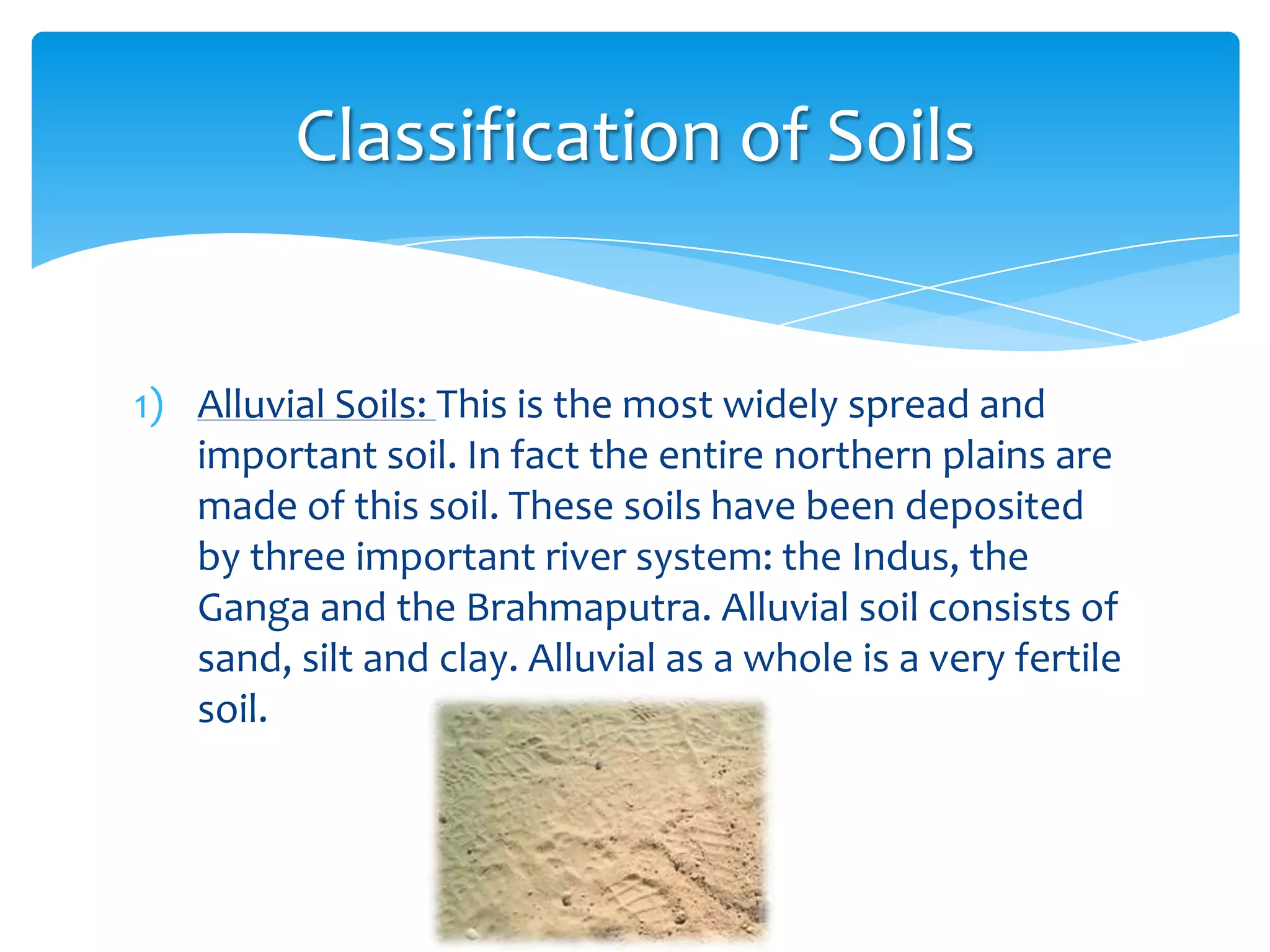 Classification of Soils

1) Alluvial Soils: This is the most widely spread and important soil. In fact the entire northern plains are made of this soil. These soils have been deposited by three important river system: the Indus, the Ganga and the Brahmaputra. Alluvial soil consists of sand, silt and clay. Alluvial as a whole is a very fertile soil.